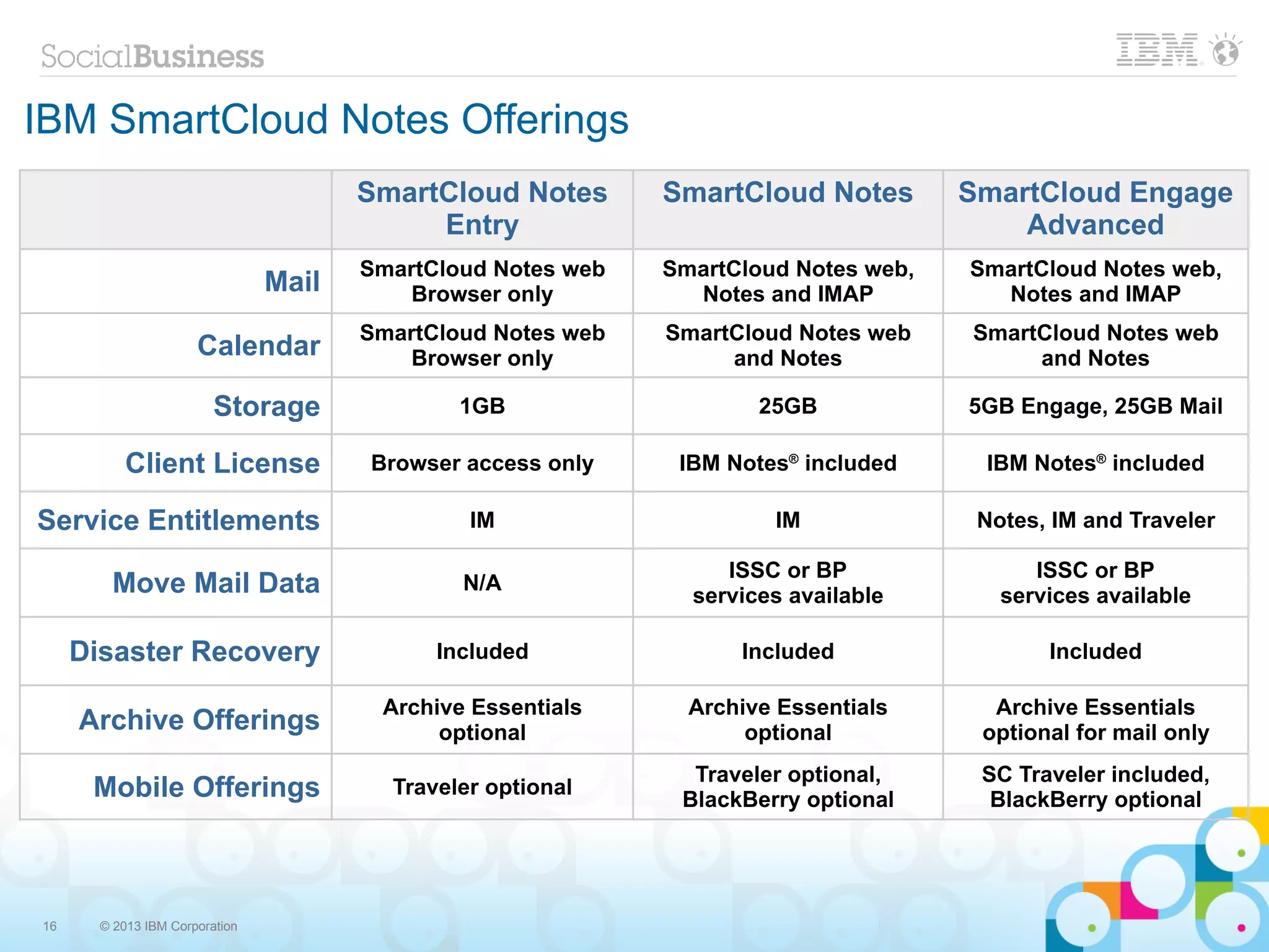 SocialBusiness

IBM

IBM SmartCloud Notes Offerings

| | SmartCloud Notes Entry | SmartCloud Notes | SmartCloud Engage Advanced |
|---|---|---|---|
| Mail | SmartCloud Notes web Browser only | SmartCloud Notes web, Notes and IMAP | SmartCloud Notes web, Notes and IMAP |
| Calendar | SmartCloud Notes web Browser only | SmartCloud Notes web and Notes | SmartCloud Notes web and Notes |
| Storage | 1GB | 25GB | 5GB Engage, 25GB Mail |
| Client License | Browser access only | IBM Notes® included | IBM Notes® included |
| Service Entitlements | IM | IM | Notes, IM and Traveler |
| Move Mail Data | N/A | ISSC or BP services available | ISSC or BP services available |
| Disaster Recovery | Included | Included | Included |
| Archive Offerings | Archive Essentials optional | Archive Essentials optional | Archive Essentials optional for mail only |
| Mobile Offerings | Traveler optional | Traveler optional, BlackBerry optional | SC Traveler included, BlackBerry optional |

16 © 2013 IBM Corporation